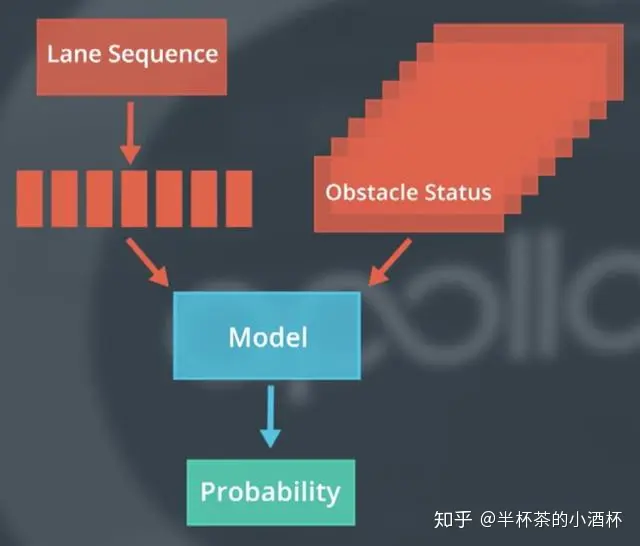 Lane Sequence

Obstacle Status

Model

Probability

知乎 @半杯茶的小酒杯